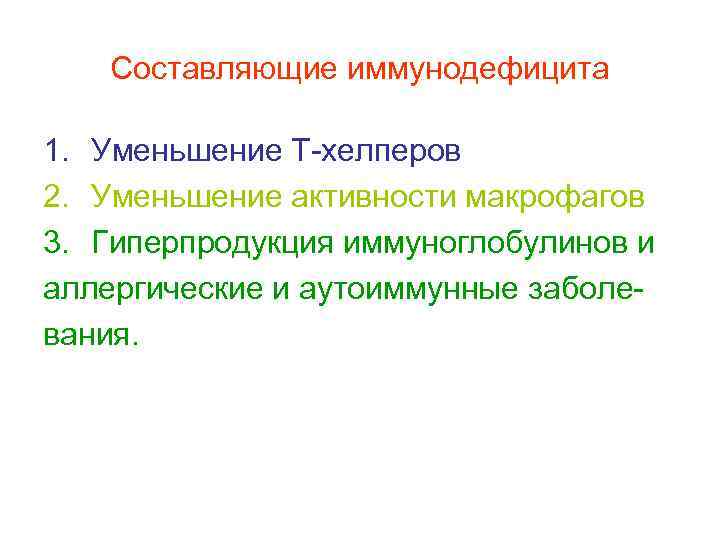 Составляющие иммунодефицита

1. Уменьшение Т-хелперов
2. Уменьшение активности макрофагов
3. Гиперпродукция иммуноглобулинов и аллергические и аутоиммунные заболевания.